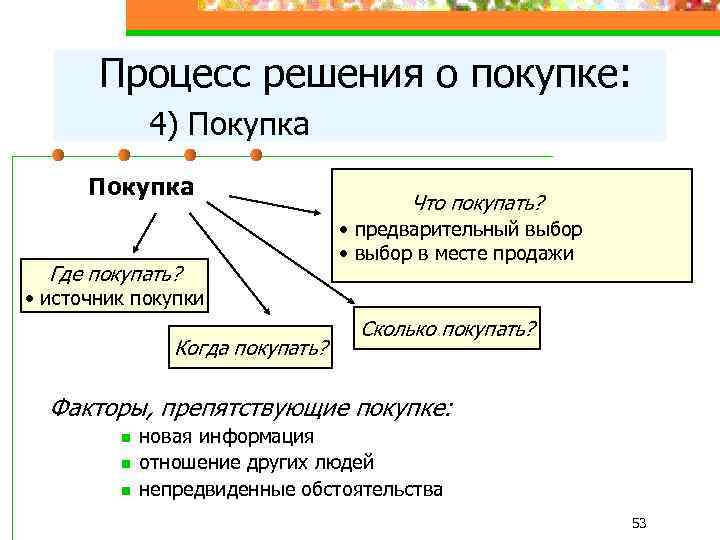 Процесс решения о покупке:
4) Покупка

Покупка

Что покупать?
• предварительный выбор
• выбор в месте продажи

Где покупать?
• источник покупки

Когда покупать?

Сколько покупать?

Факторы, препятствующие покупке:
▪ новая информация
▪ отношение других людей
▪ непредвиденные обстоятельства

53